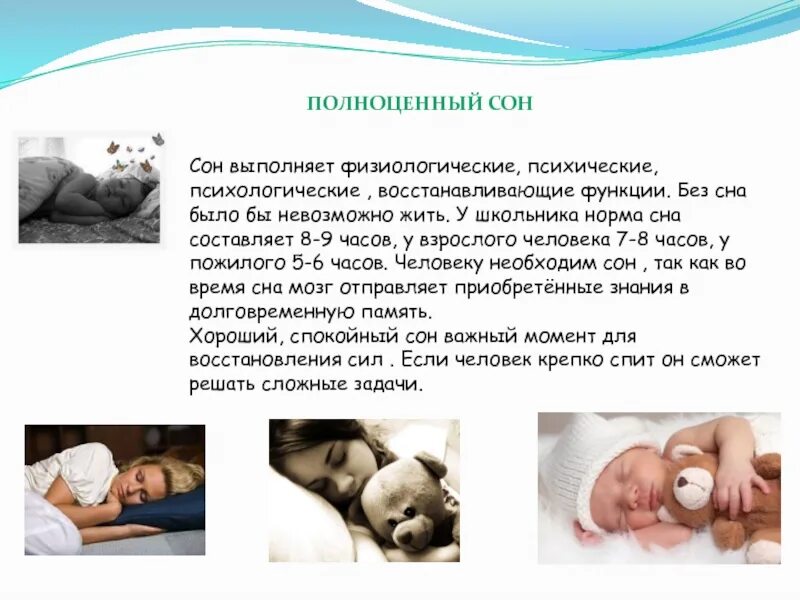 ПОЛНОЦЕННЫЙ СОН

Сон выполняет физиологические, психические, психологические , восстанавливающие функции. Без сна было бы невозможно жить. У школьника норма сна составляет 8-9 часов, у взрослого человека 7-8 часов, у пожилого 5-6 часов. Человеку необходим сон , так как во время сна мозг отправляет приобретённые знания в долговременную память.
Хороший, спокойный сон важный момент для восстановления сил . Если человек крепко спит он сможет решать сложные задачи.